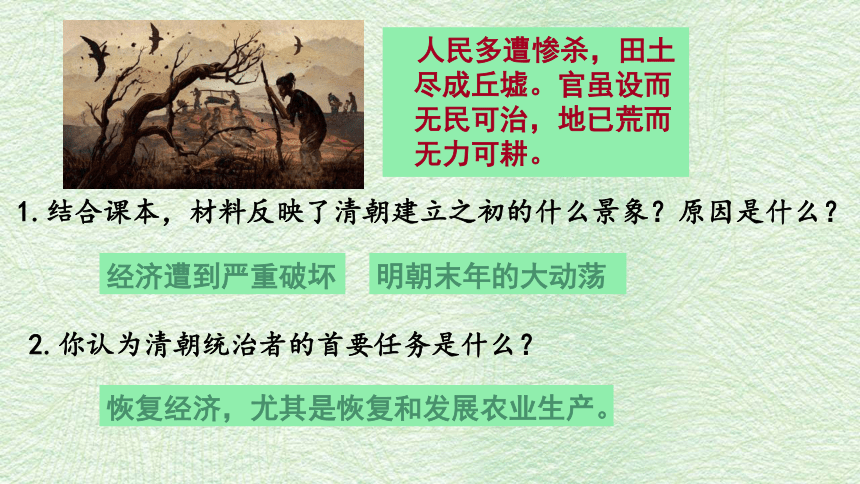 人民多遭惨杀，田土尽成丘墟。官虽设而无民可治，地已荒而无力可耕。

1. 结合课本，材料反映了清朝建立之初的什么景象？原因是什么？

经济遭到严重破坏

明朝末年的大动荡

2. 你认为清朝统治者的首要任务是什么？

恢复经济，尤其是恢复和发展农业生产。